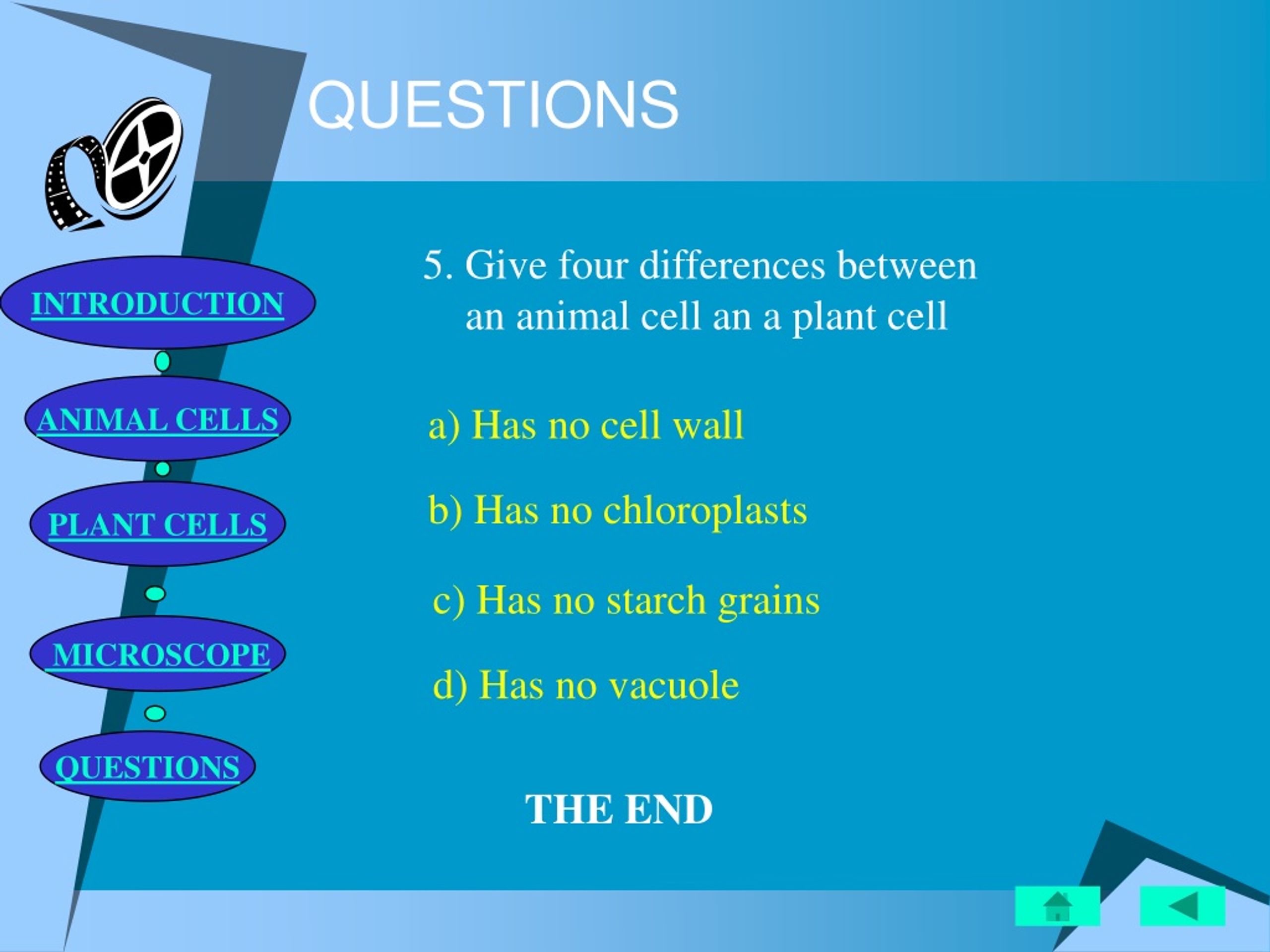 QUESTIONS

INTRODUCTION

ANIMAL CELLS

PLANT CELLS

MICROSCOPE

QUESTIONS

5. Give four differences between an animal cell an a plant cell

a) Has no cell wall

b) Has no chloroplasts

c) Has no starch grains

d) Has no vacuole

THE END